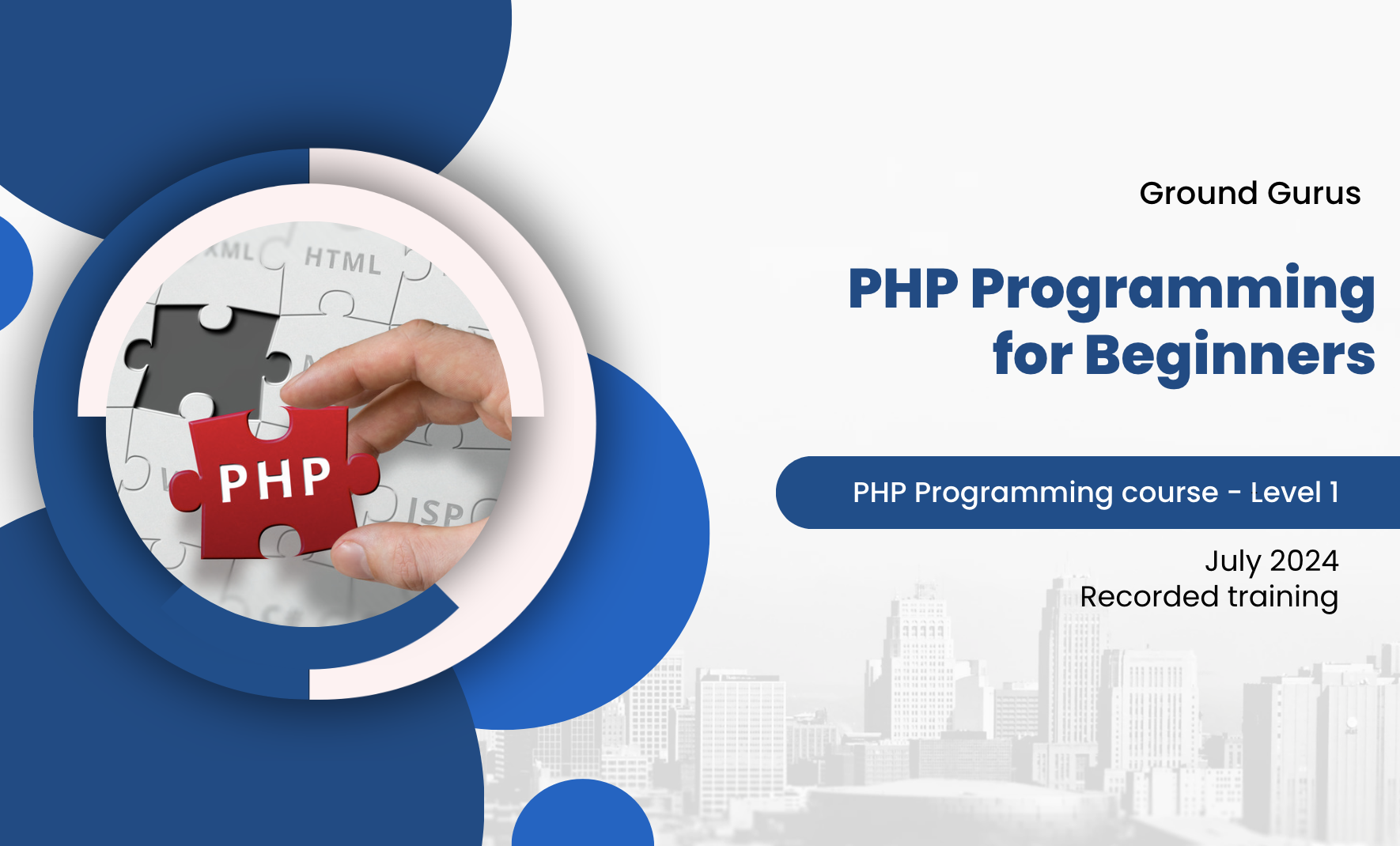 XML HTML

PHP

JSP

Ground Gurus

PHP Programming for Beginners

PHP Programming course - Level 1

July 2024
Recorded training